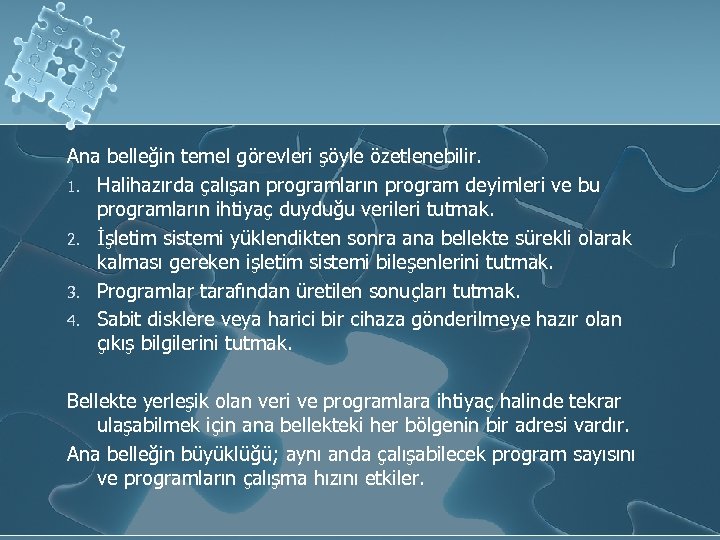 Ana belleğin temel görevleri şöyle özetlenebilir.

1. Halihazırda çalışan programların program deyimleri ve bu programların ihtiyaç duyduğu verileri tutmak.
2. İşletim sistemi yüklendikten sonra ana bellekte sürekli olarak kalması gereken işletim sistemi bileşenlerini tutmak.
3. Programlar tarafından üretilen sonuçları tutmak.
4. Sabit disklere veya harici bir cihaza gönderilmeye hazır olan çıkış bilgilerini tutmak.

Bellekte yerleşik olan veri ve programlara ihtiyaç halinde tekrar ulaşabilmek için ana bellekteki her bölgenin bir adresi vardır.

Ana belleğin büyüklüğü; aynı anda çalışabilecek program sayısını ve programların çalışma hızını etkiler.